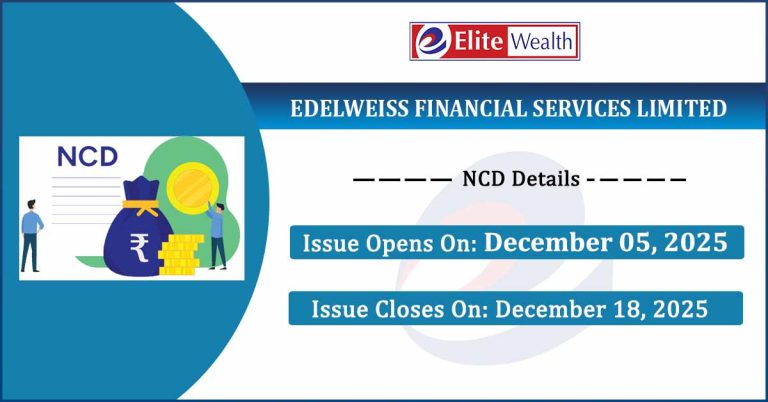 Elite Wealth

EDELWEISS FINANCIAL SERVICES LIMITED

NCD

₹

———— NCD Details -————

Issue Opens On: December 05, 2025

Issue Closes On: December 18, 2025